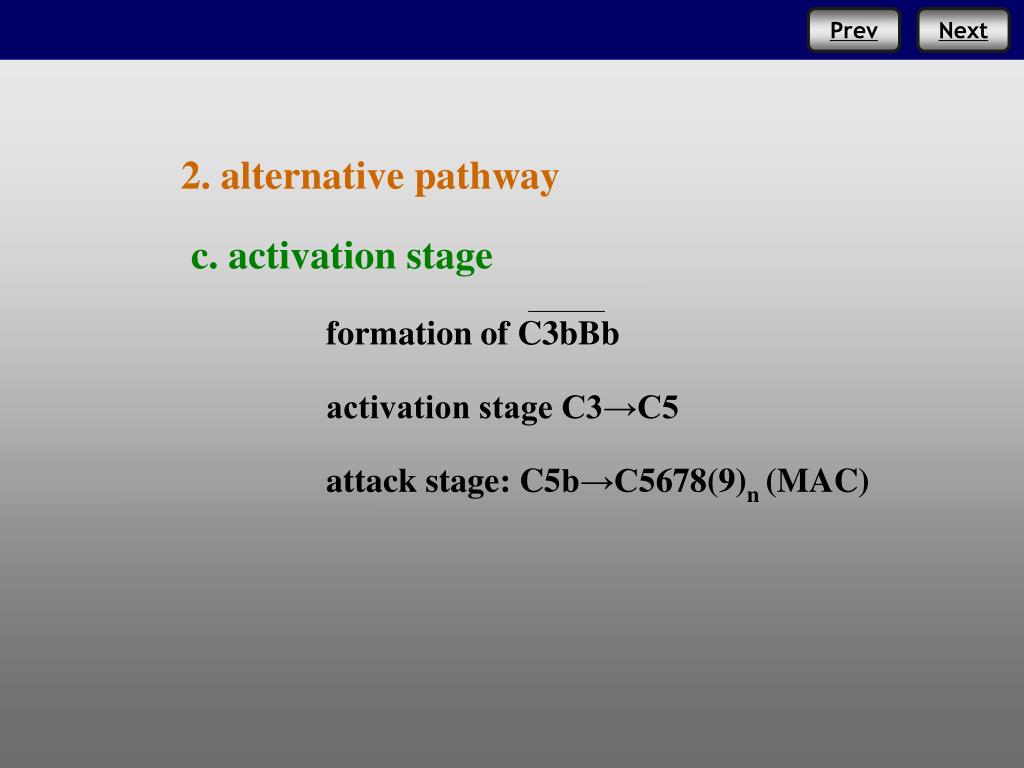 Prev
Next

2. alternative pathway

c. activation stage

formation of $\overline{C3bBb}$

activation stage C3→C5

attack stage: C5b→C5678(9)$_n$ (MAC)